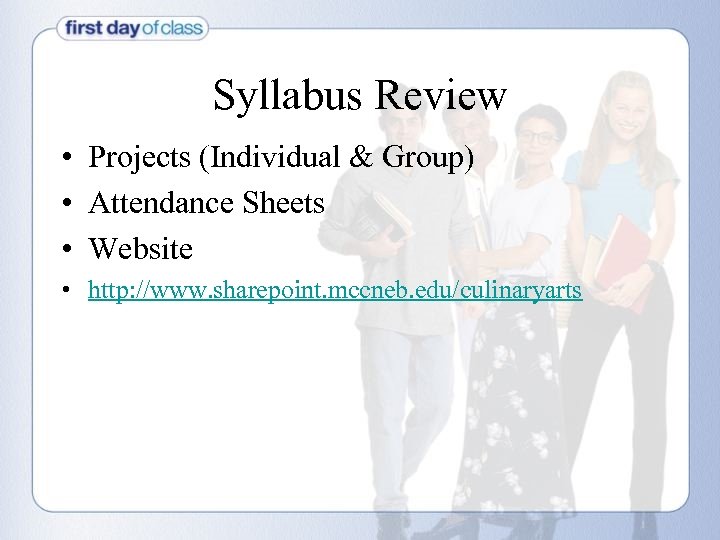 first day of class

Syllabus Review

• Projects (Individual & Group)
• Attendance Sheets
• Website
• http://www.sharepoint.mccneb.edu/culinaryarts